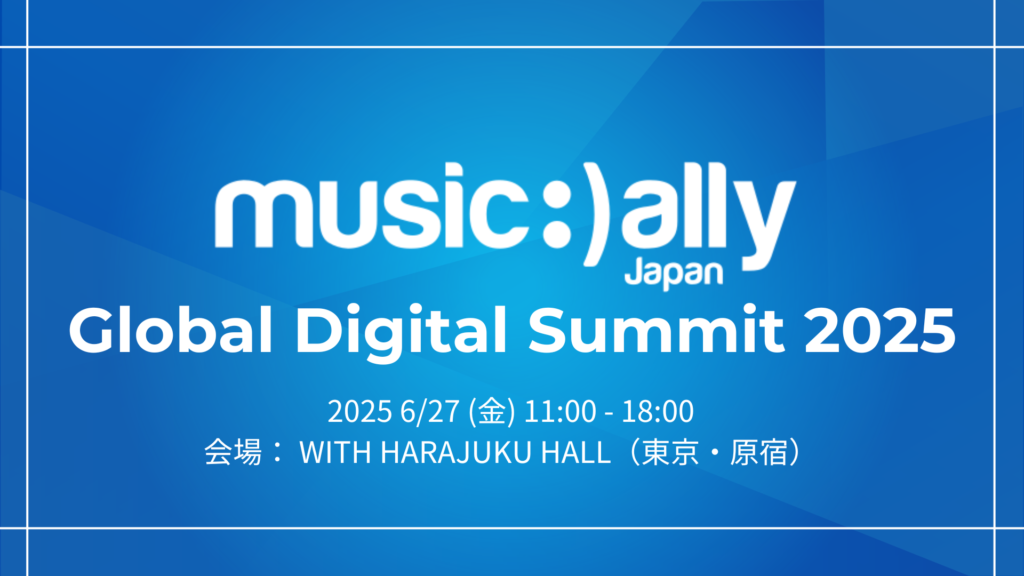 music:)ally
Japan

Global Digital Summit 2025

2025 6/27 (金) 11:00 - 18:00
会場： WITH HARAJUKU HALL（東京・原宿）